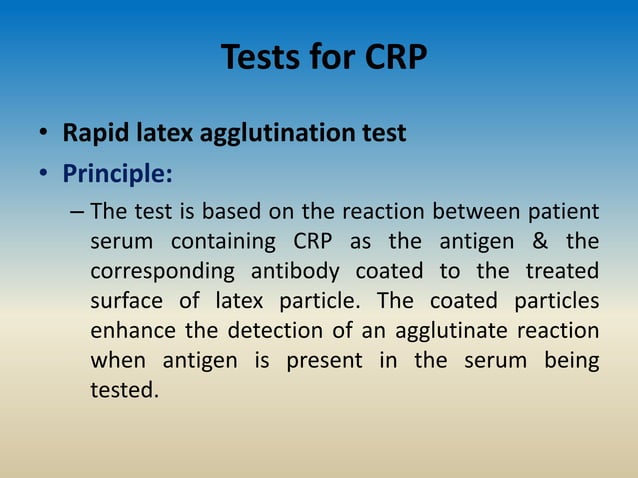 Tests for CRP

• Rapid latex agglutination test

• Principle:

– The test is based on the reaction between patient serum containing CRP as the antigen & the corresponding antibody coated to the treated surface of latex particle. The coated particles enhance the detection of an agglutinate reaction when antigen is present in the serum being tested.